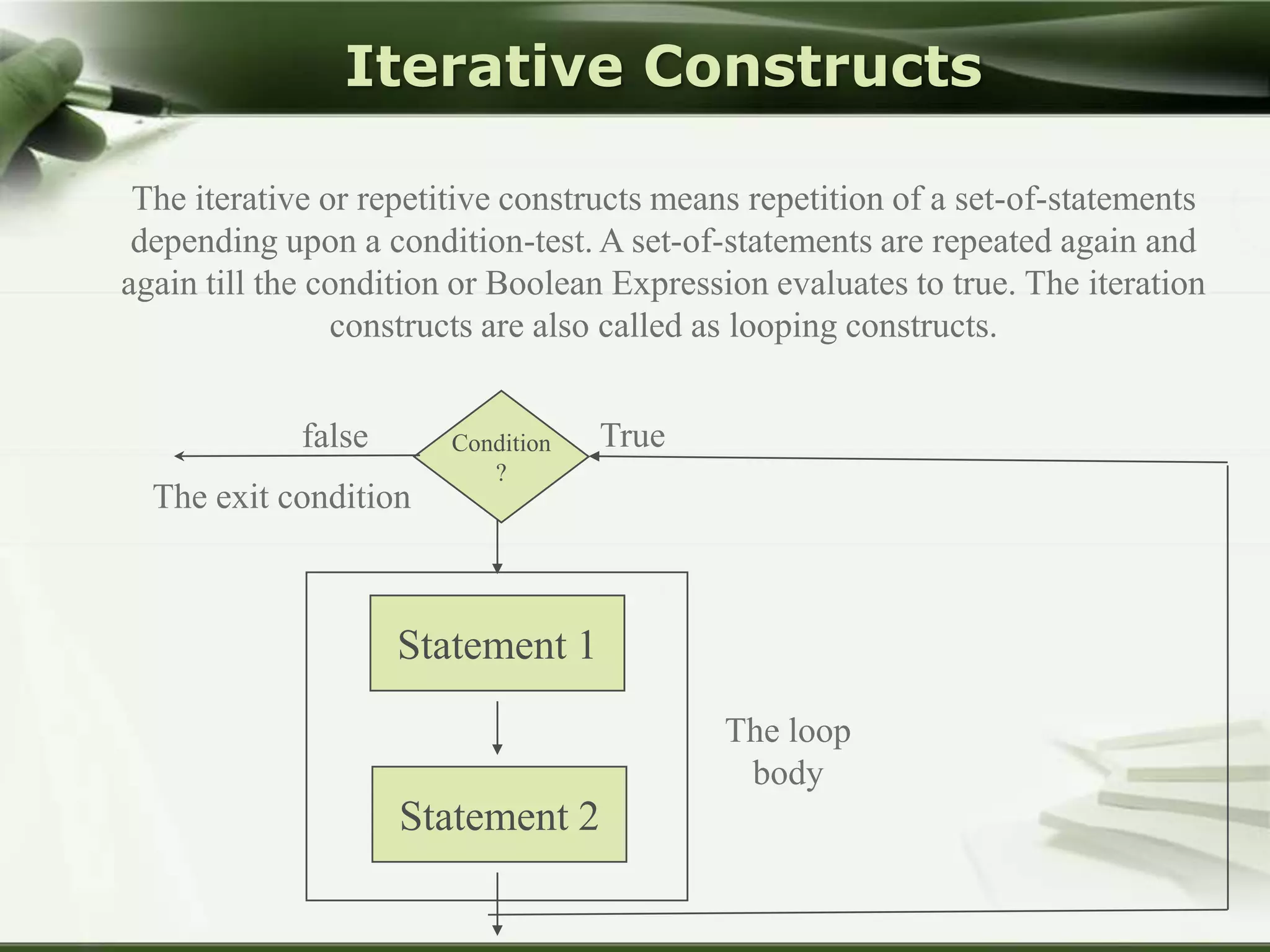 Iterative Constructs

The iterative or repetitive constructs means repetition of a set-of-statements depending upon a condition-test. A set-of-statements are repeated again and again till the condition or Boolean Expression evaluates to true. The iteration constructs are also called as looping constructs.

false

Condition ?

True

The exit condition

Statement 1

Statement 2

The loop body